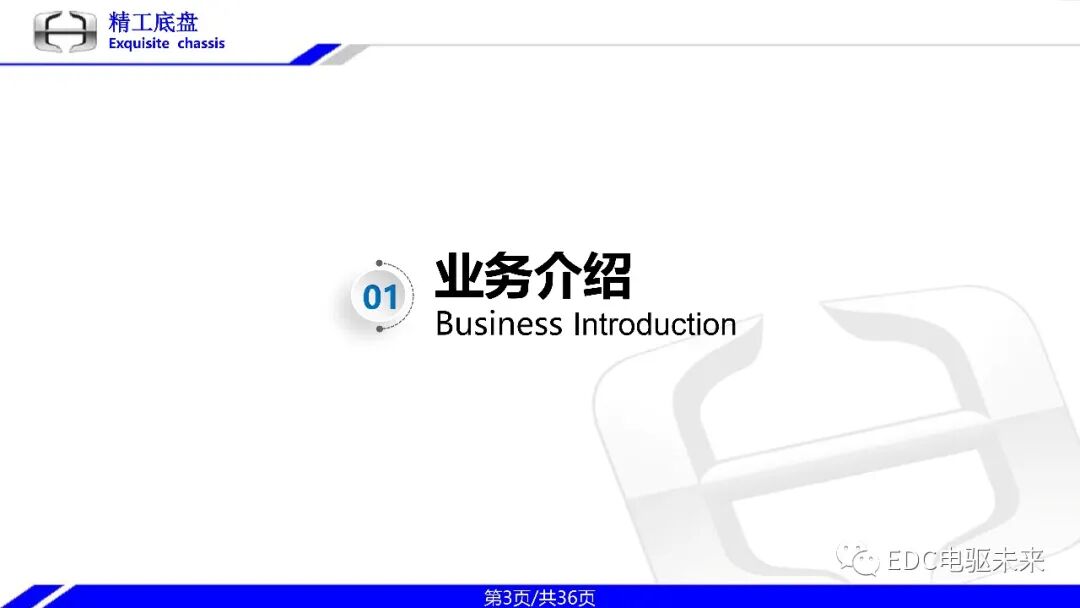 精工底盘
Exquisite chassis

01
业务介绍
Business Introduction

EDC电驱未来

第3页/共36页